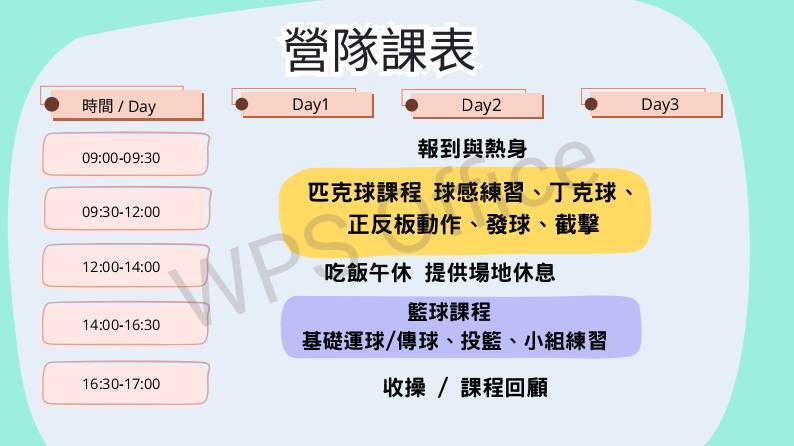 營隊課表

| 時間 / Day | Day1 | Day2 | Day3 |
|---|---|---|---|
| 09:00-09:30 | 報到與熱身 | | |
| 09:30-12:00 | 匹克球課程 球感練習、丁克球、正反板動作、發球、截擊 | | |
| 12:00-14:00 | 吃飯午休 提供場地休息 | | |
| 14:00-16:30 | 籃球課程 基礎運球/傳球、投籃、小組練習 | | |
| 16:30-17:00 | 收操 / 課程回顧 | | |

WPS Office